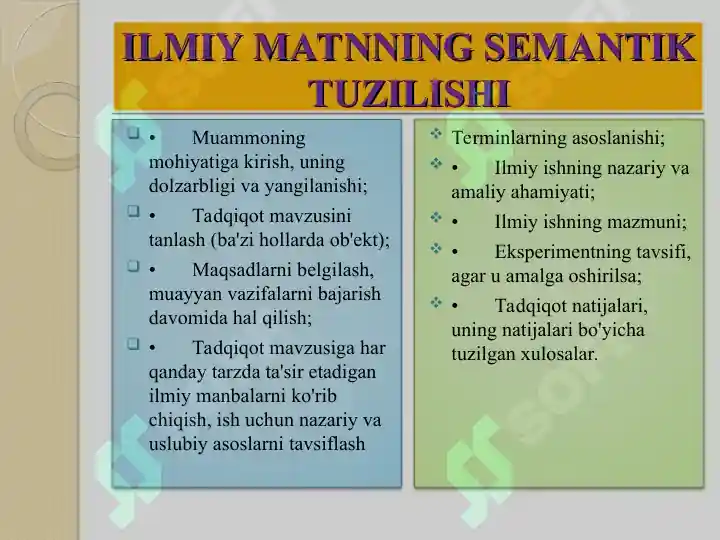 ILMIY MATNNING SEMANTIK TUZILISHI

• Muammoning mohiyatiga kirish, uning dolzarbligi va yangilanishi;

• Tadqiqot mavzusini tanlash (ba'zi hollarda ob'ekt);

• Maqsadlarni belgilash, muayyan vazifalarni bajarish davomida hal qilish;

• Tadqiqot mavzusiga har qanday tarzda ta'sir etadigan ilmiy manbalarni ko'rib chiqish, ish uchun nazariy va uslubiy asoslarni tavsiflash

Terminlarning asoslanishi;

• Ilmiy ishning nazariy va amaliy ahamiyati;

• Ilmiy ishning mazmuni;

• Eksperimentning tavsifi, agar u amalga oshirilsa;

• Tadqiqot natijalari, uning natijalari bo'yicha tuzilgan xulosalar.